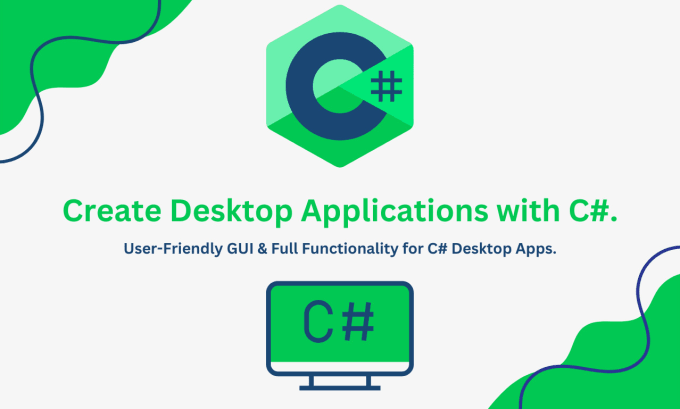 C#

Create Desktop Applications with C#.

User-Friendly GUI & Full Functionality for C# Desktop Apps.

C#